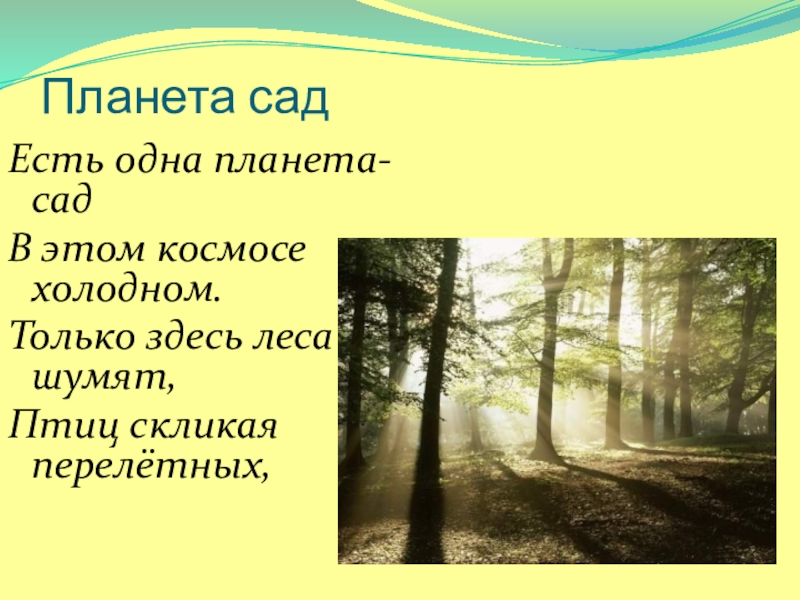 Планета сад

Есть одна планета-сад

В этом космосе холодном.

Только здесь леса шумят,

Птиц скликая перелётных,